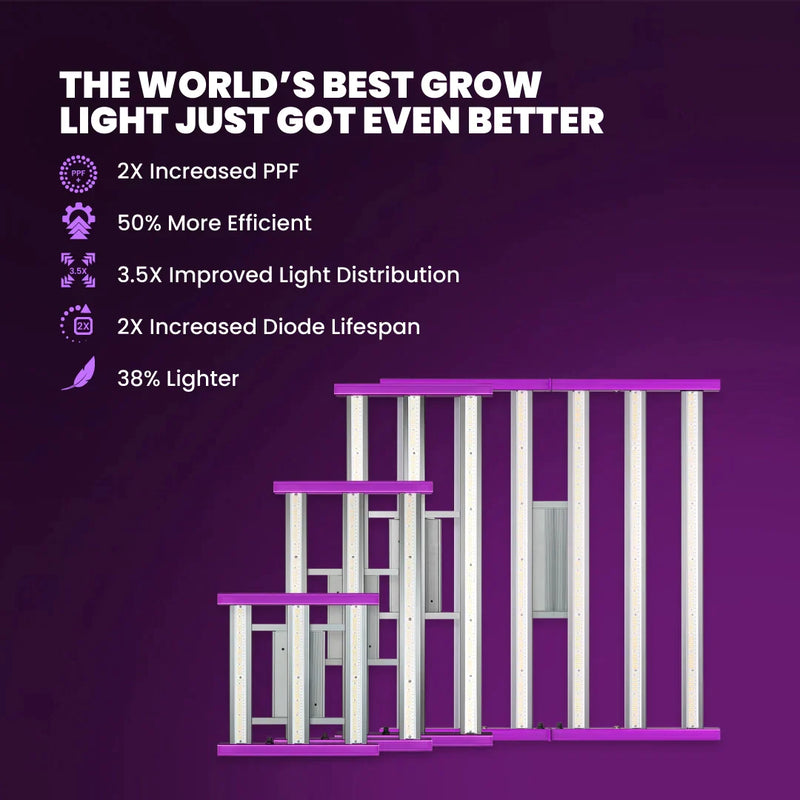 THE WORLD'S BEST GROW LIGHT JUST GOT EVEN BETTER

PPF

2X Increased PPF

50% More Efficient

3.5X

3.5X Improved Light Distribution

2X

2X Increased Diode Lifespan

38% Lighter